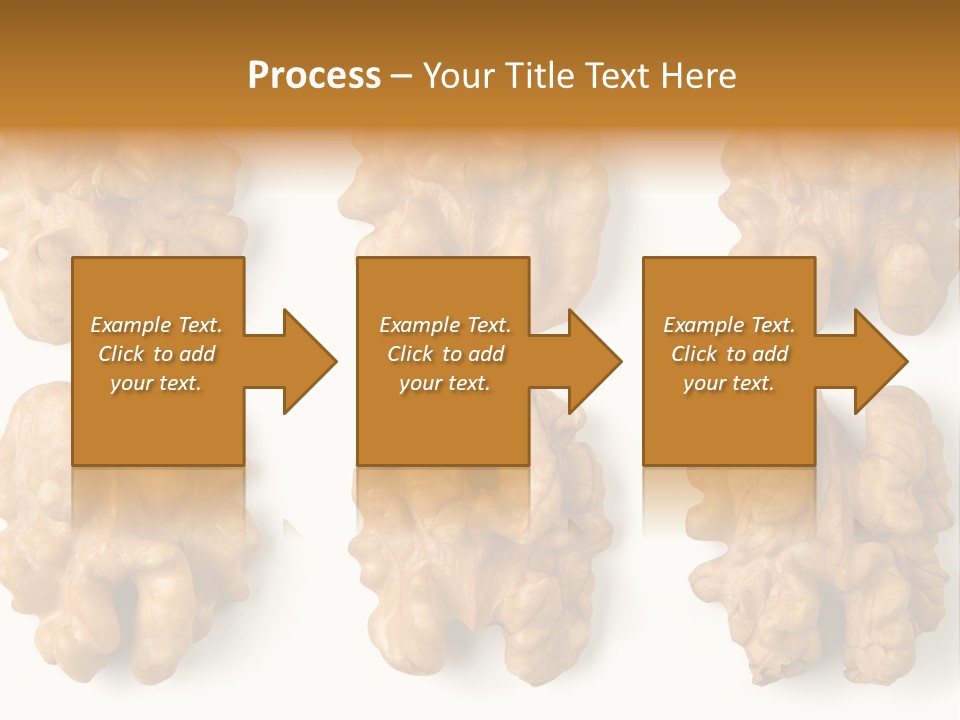 Process – Your Title Text Here

Example Text. Click to add your text.

Example Text. Click to add your text.

Example Text. Click to add your text.